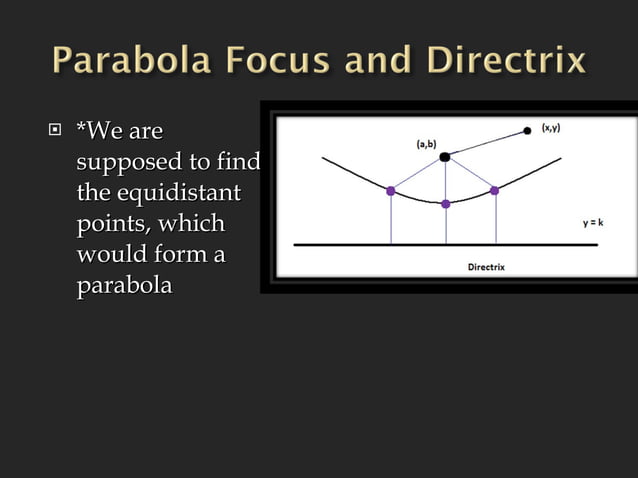 Parabola Focus and Directrix

*We are supposed to find the equidistant points, which would form a parabola

(a,b)

(x,y)

y = k

Directrix